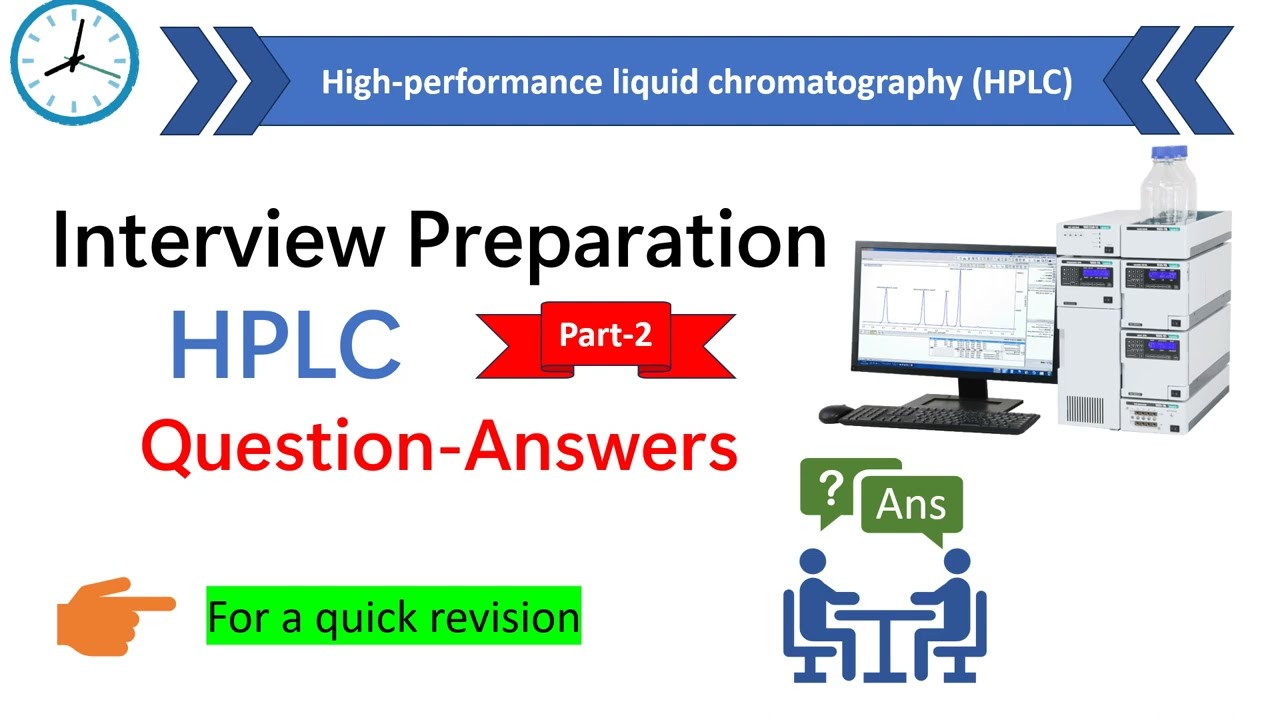 High-performance liquid chromatography (HPLC)

Interview Preparation

HPLC

Part-2

Question-Answers

?

Ans

For a quick revision